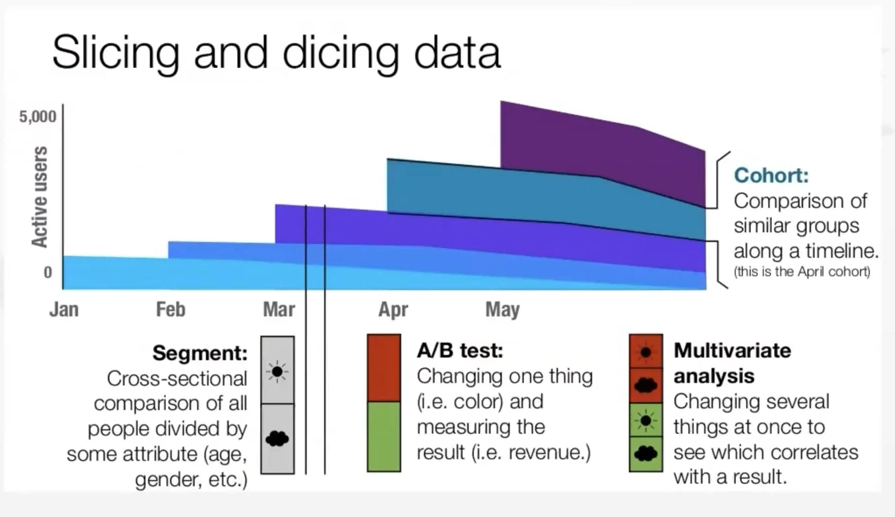 Slicing and dicing data

5,000

Active users

0

Jan Feb Mar Apr May

Cohort:
Comparison of similar groups along a timeline.
(this is the April cohort)

Segment:
Cross-sectional comparison of all people divided by some attribute (age, gender, etc.)

A/B test:
Changing one thing (i.e. color) and measuring the result (i.e. revenue.)

Multivariate analysis
Changing several things at once to see which correlates with a result.